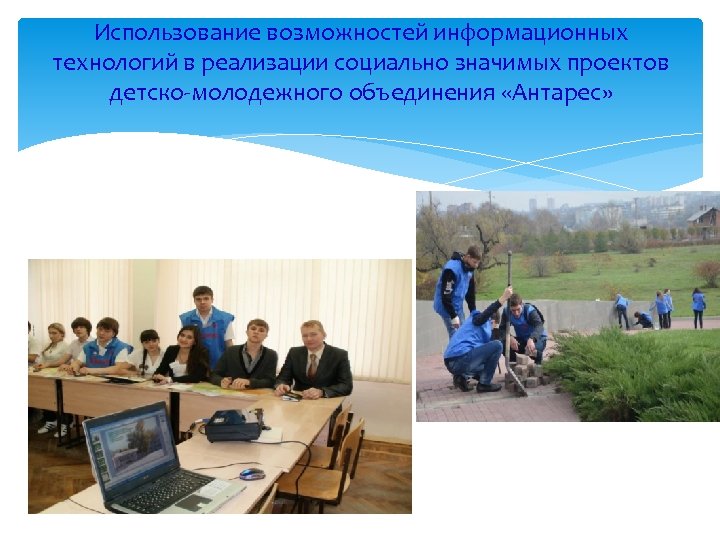 Использование возможностей информационных технологий в реализации социально значимых проектов детско-молодежного объединения «Антарес»